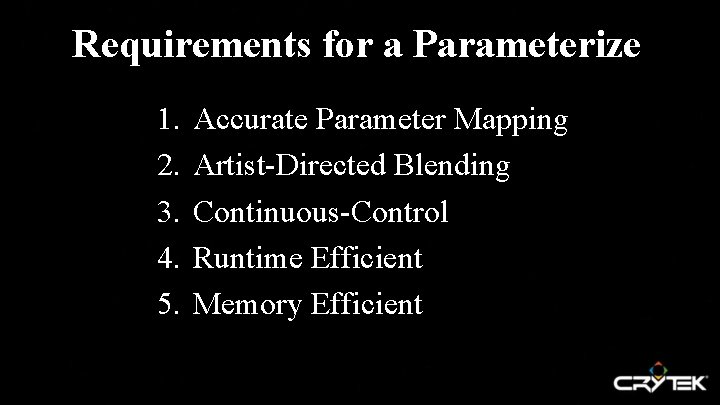 Requirements for a Parameterize

1. Accurate Parameter Mapping
2. Artist-Directed Blending
3. Continuous-Control
4. Runtime Efficient
5. Memory Efficient

CRYTEK